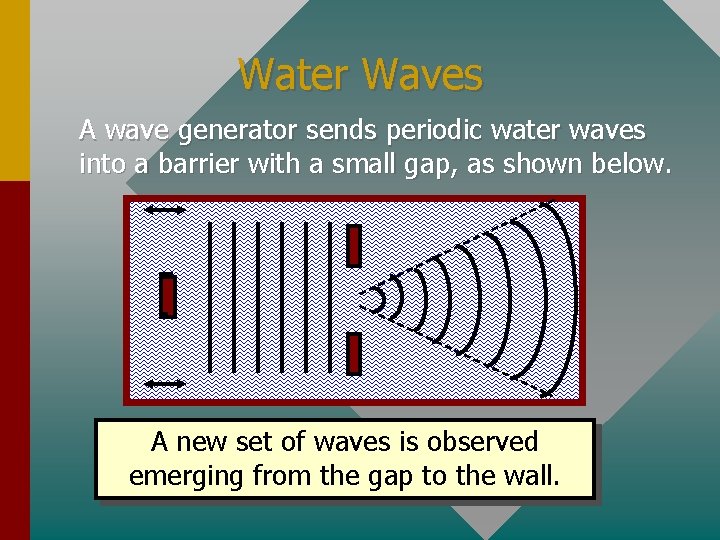 Water Waves

A wave generator sends periodic water waves into a barrier with a small gap, as shown below.

A new set of waves is observed emerging from the gap to the wall.